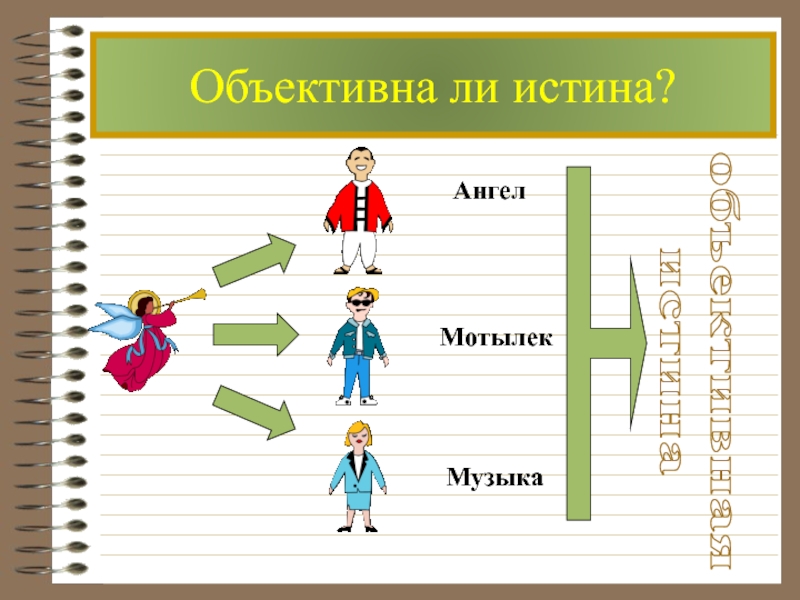 Объективна ли истина?

Ангел

Мотылек

Музыка

объективная истина